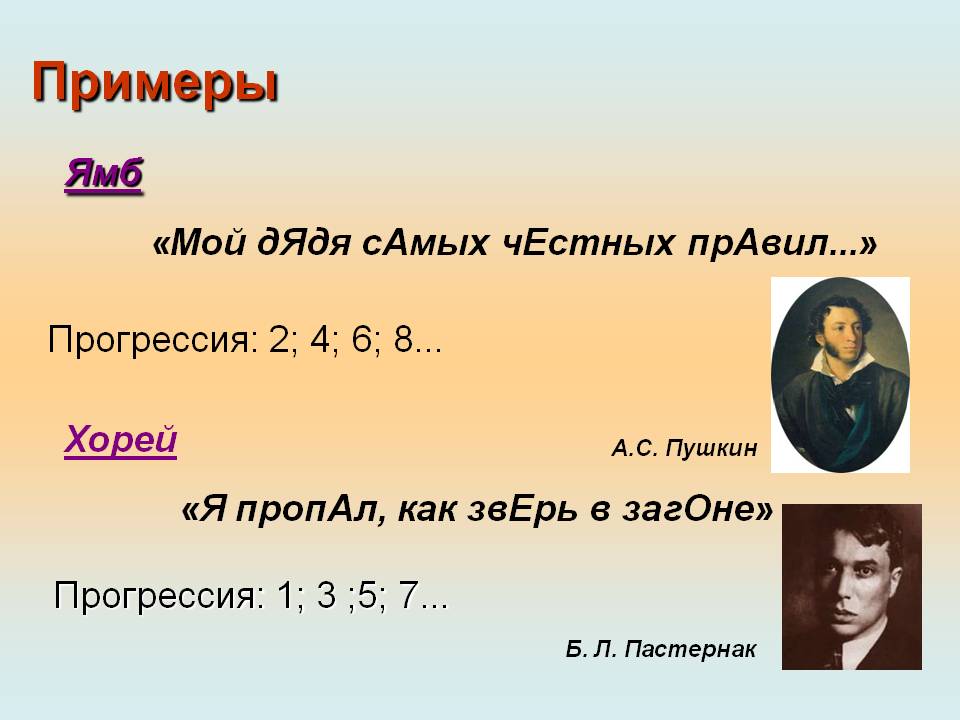 Примеры

Ямб

«Мой дЯдя сАмых чЕстных прАвил...»

Прогрессия: 2; 4; 6; 8...

Хорей

А.С. Пушкин

«Я пропАл, как звЕрь в загОне»

Прогрессия: 1; 3 ;5; 7...

Б. Л. Пастернак